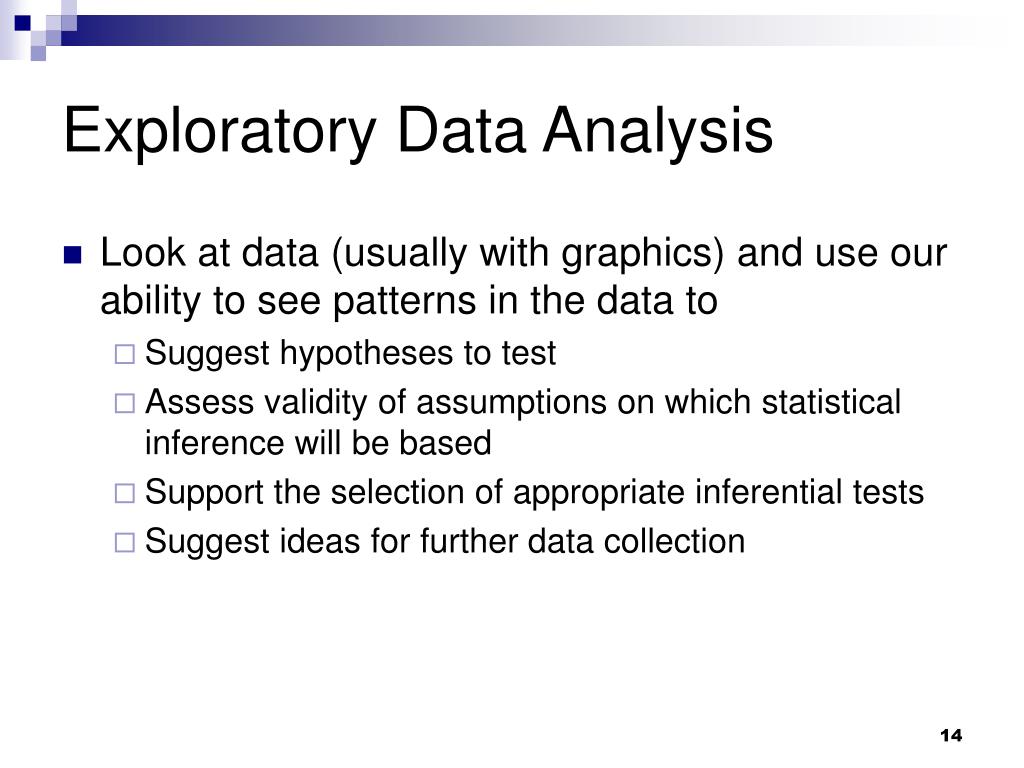 Exploratory Data Analysis

Look at data (usually with graphics) and use our ability to see patterns in the data to

Suggest hypotheses to test

Assess validity of assumptions on which statistical inference will be based

Support the selection of appropriate inferential tests

Suggest ideas for further data collection

14